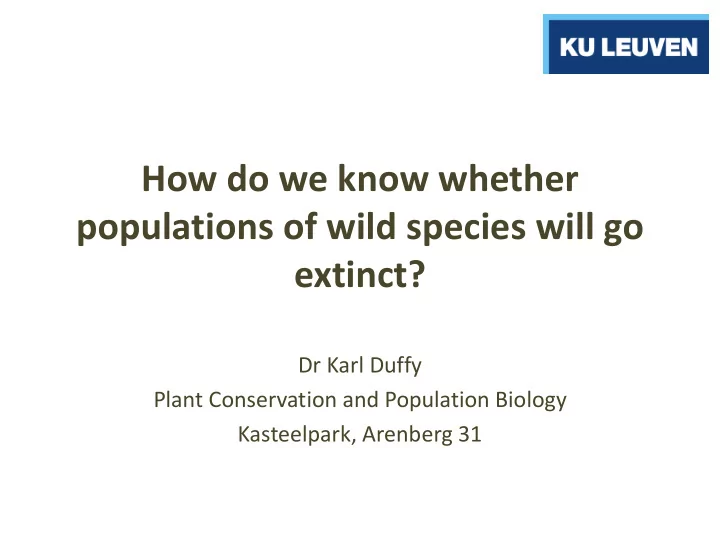 KU LEUVEN

How do we know whether populations of wild species will go extinct?

Dr Karl Duffy
Plant Conservation and Population Biology
Kasteelpark, Arenberg 31